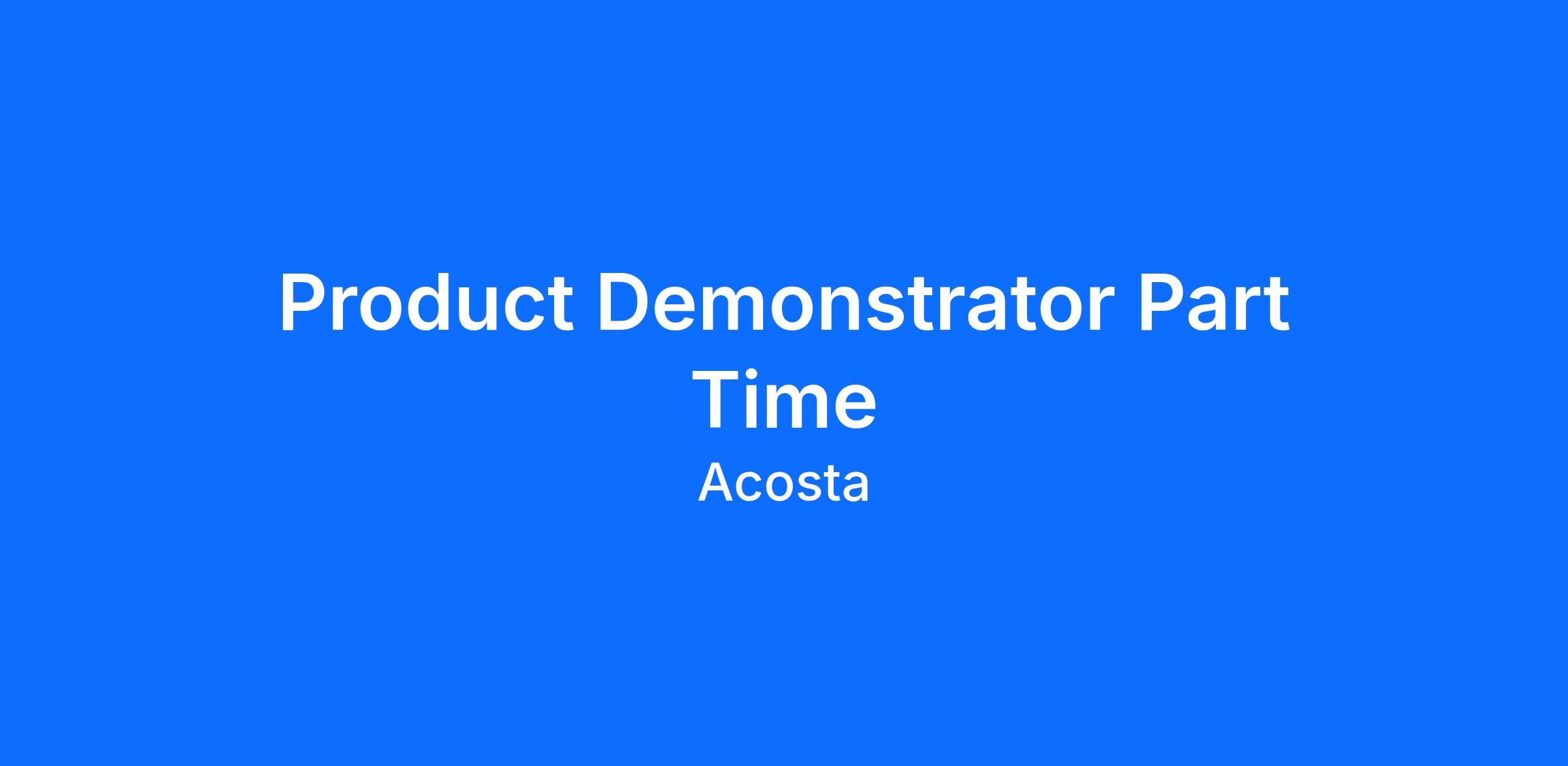 Product Demonstrator Part Time

Acosta